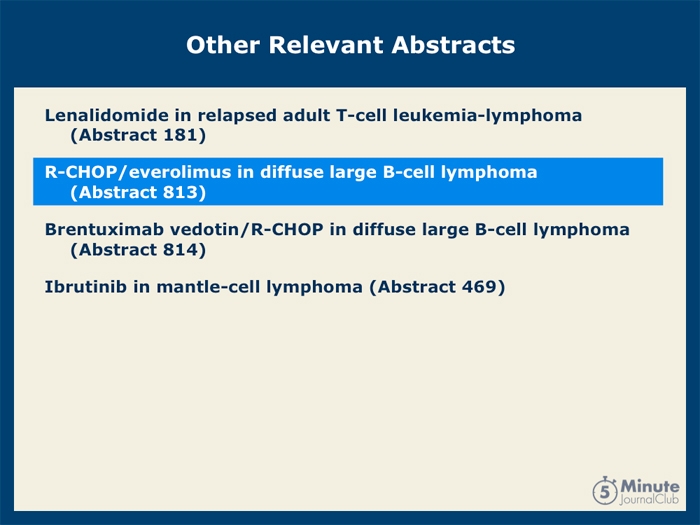 Other Relevant Abstracts

Lenalidomide in relapsed adult T-cell leukemia-lymphoma (Abstract 181)

R-CHOP/everolimus in diffuse large B-cell lymphoma (Abstract 813)

Brentuximab vedotin/R-CHOP in diffuse large B-cell lymphoma (Abstract 814)

Ibrutinib in mantle-cell lymphoma (Abstract 469)

5 Minute JournalClub